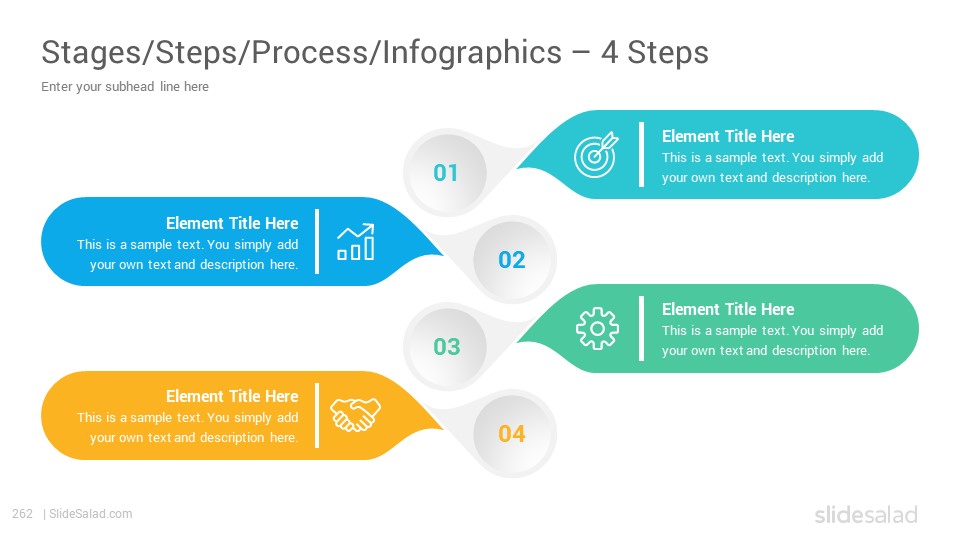 Stages/Steps/Process/Infographics – 4 Steps

Enter your subhead line here

01

Element Title Here
This is a sample text. You simply add your own text and description here.

Element Title Here
This is a sample text. You simply add your own text and description here.

02

03

Element Title Here
This is a sample text. You simply add your own text and description here.

Element Title Here
This is a sample text. You simply add your own text and description here.

04

262 | SlideSalad.com

slidesalad